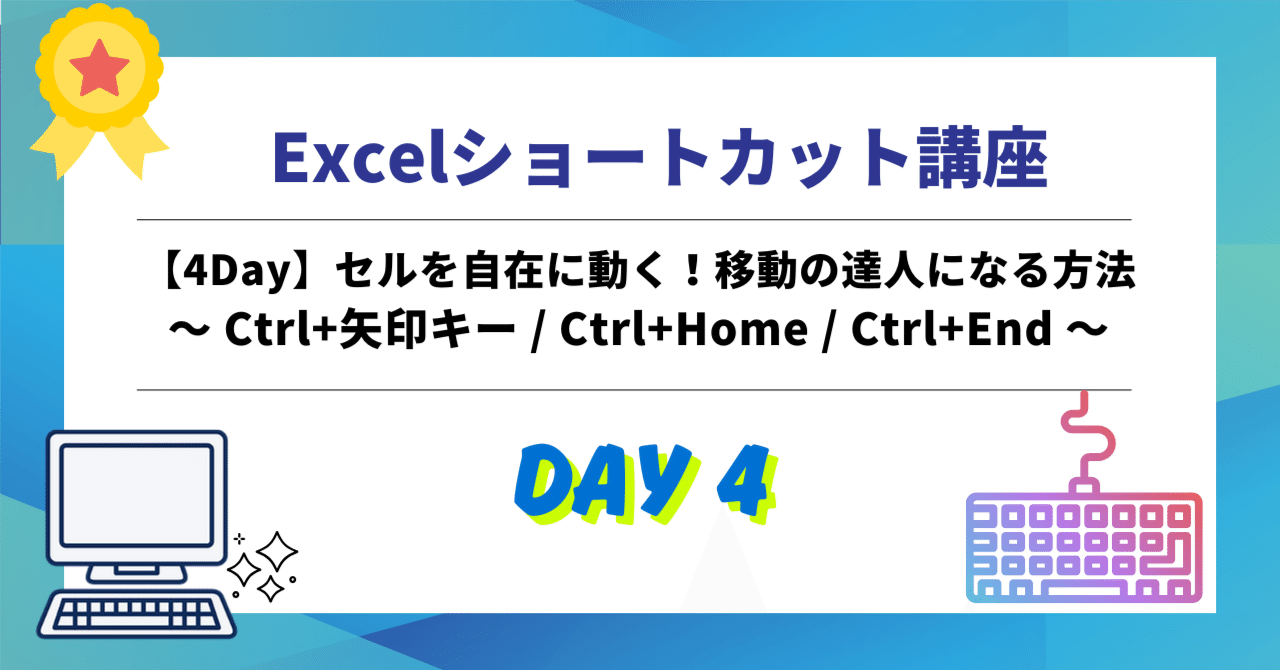 Excelショートカット講座

【4Day】セルを自在に動く！移動の達人になる方法
〜 Ctrl+矢印キー / Ctrl+Home / Ctrl+End 〜

DAY 4